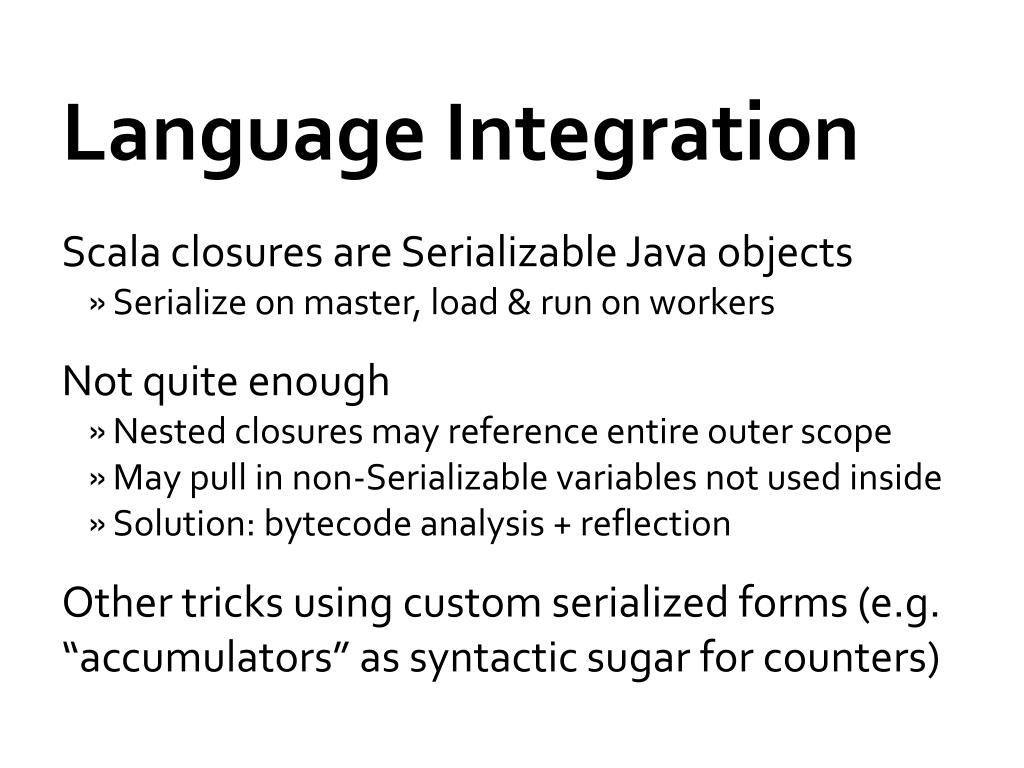 Language Integration

Scala closures are Serializable Java objects
» Serialize on master, load & run on workers

Not quite enough
» Nested closures may reference entire outer scope
» May pull in non-Serializable variables not used inside
» Solution: bytecode analysis + reflection

Other tricks using custom serialized forms (e.g. “accumulators” as syntactic sugar for counters)